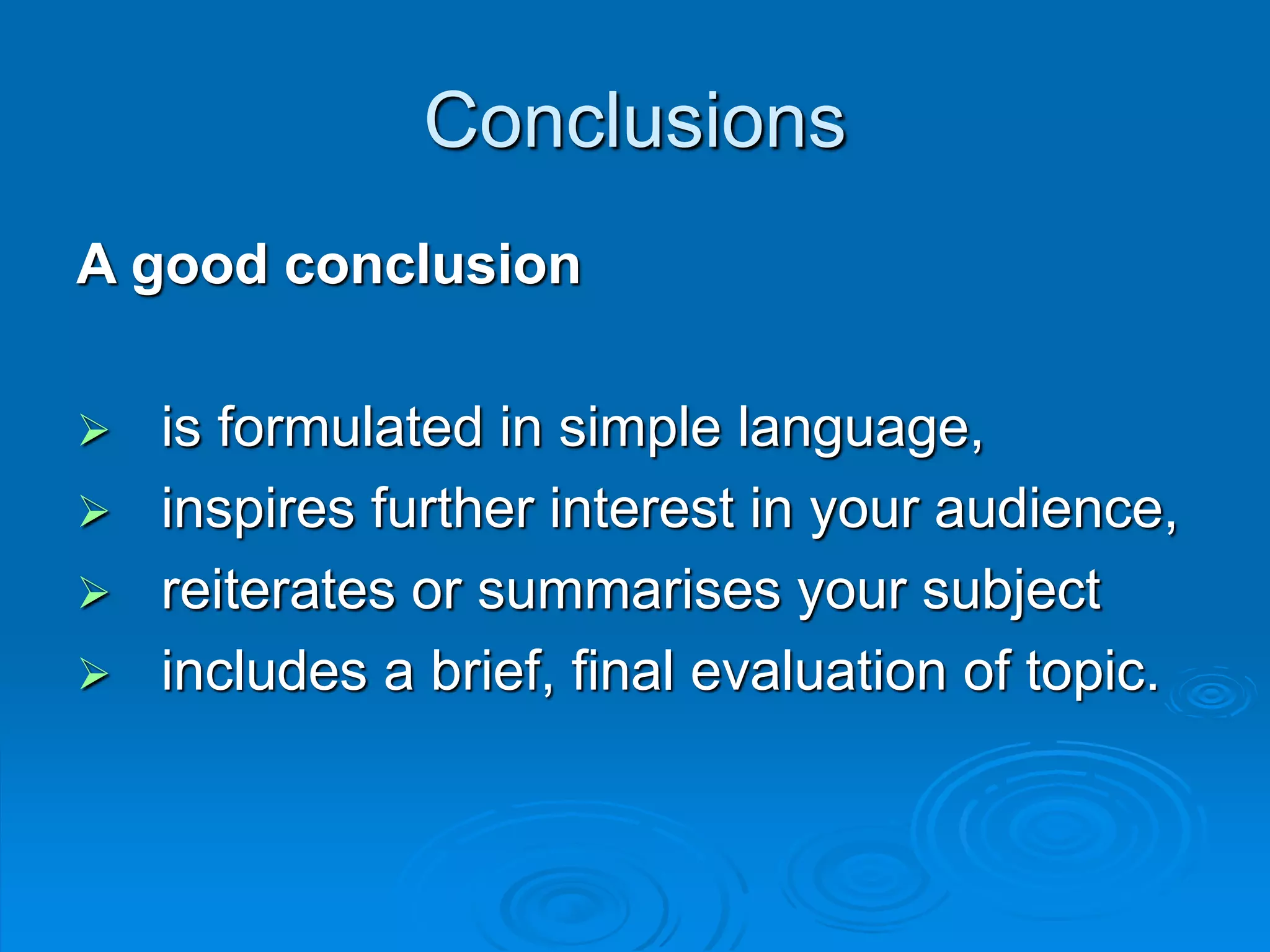 Conclusions

A good conclusion

➢ is formulated in simple language,
➢ inspires further interest in your audience,
➢ reiterates or summarises your subject
➢ includes a brief, final evaluation of topic.